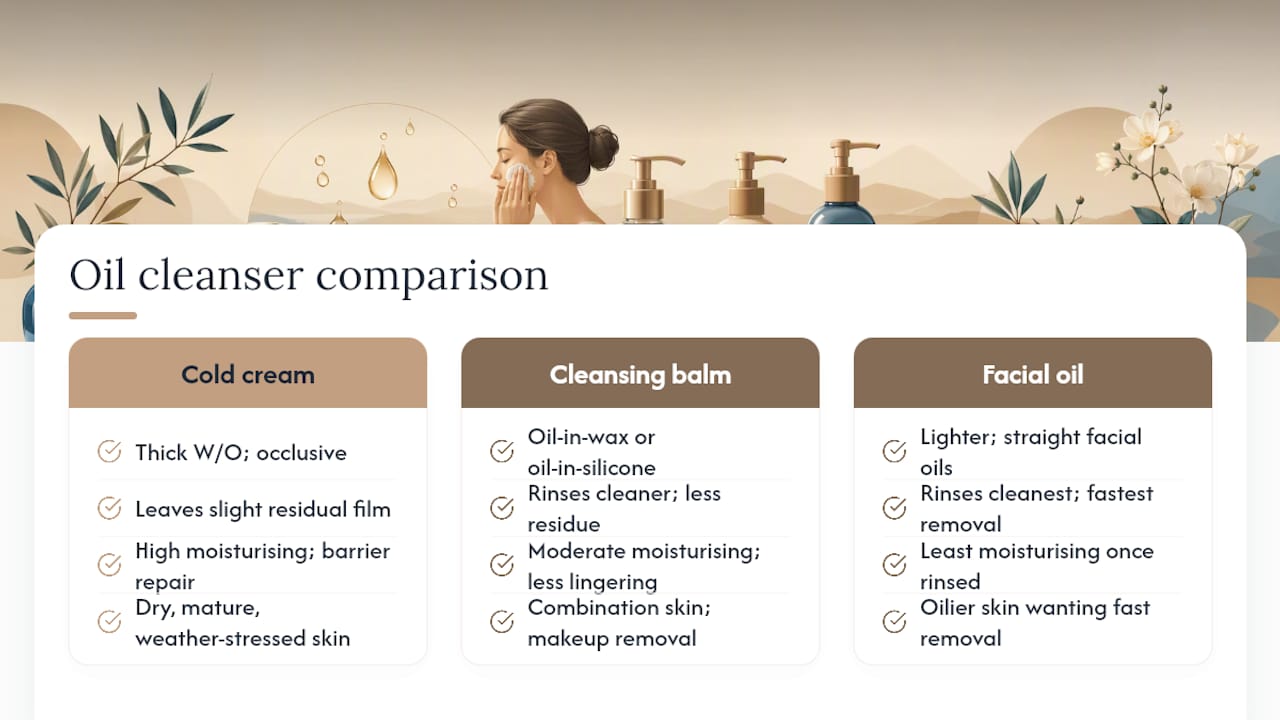 Oil cleanser comparison

Cold cream

Thick W/O; occlusive

Leaves slight residual film

High moisturising; barrier repair

Dry, mature, weather-stressed skin

Cleansing balm

Oil-in-wax or oil-in-silicone

Rinses cleaner; less residue

Moderate moisturising; less lingering

Combination skin; makeup removal

Facial oil

Lighter; straight facial oils

Rinses cleanest; fastest removal

Least moisturising once rinsed

Oilier skin wanting fast removal